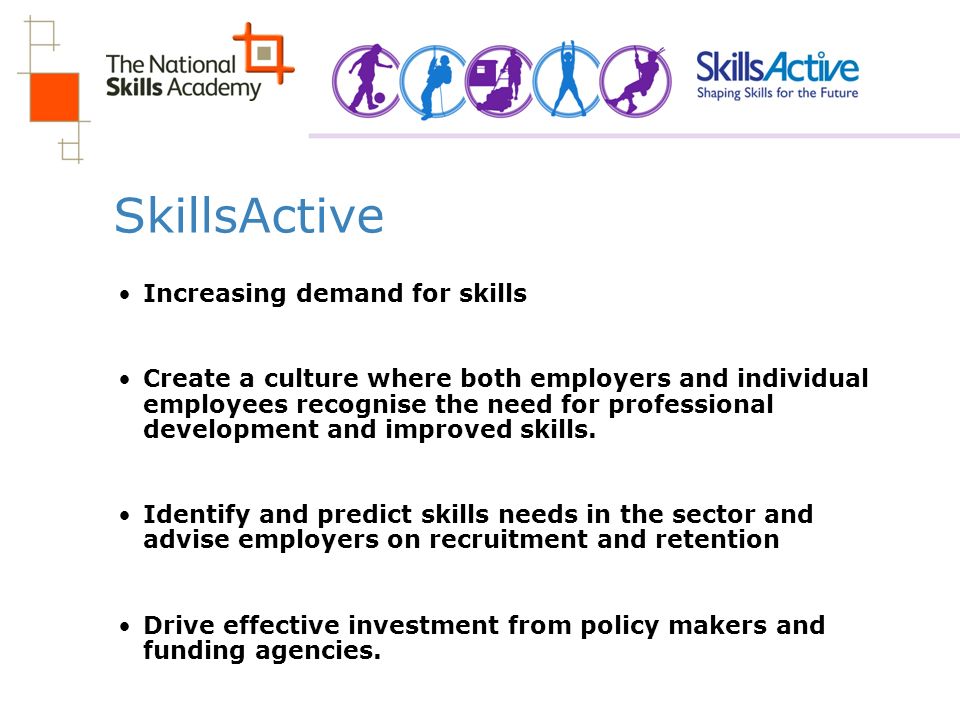 The National Skills Academy

SkillsActive
Shaping Skills for the Future

SkillsActive

• Increasing demand for skills

• Create a culture where both employers and individual employees recognise the need for professional development and improved skills.

• Identify and predict skills needs in the sector and advise employers on recruitment and retention

• Drive effective investment from policy makers and funding agencies.